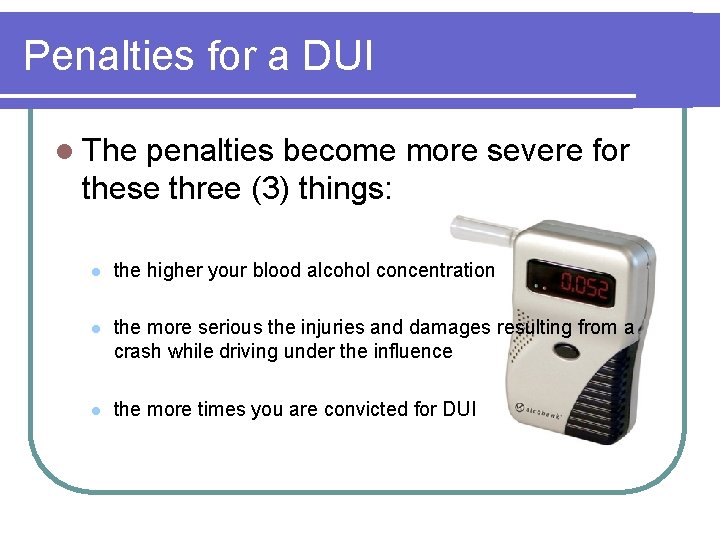 Penalties for a DUI

The penalties become more severe for these three (3) things:

the higher your blood alcohol concentration

the more serious the injuries and damages resulting from a crash while driving under the influence

the more times you are convicted for DUI

0.052

alcohawk